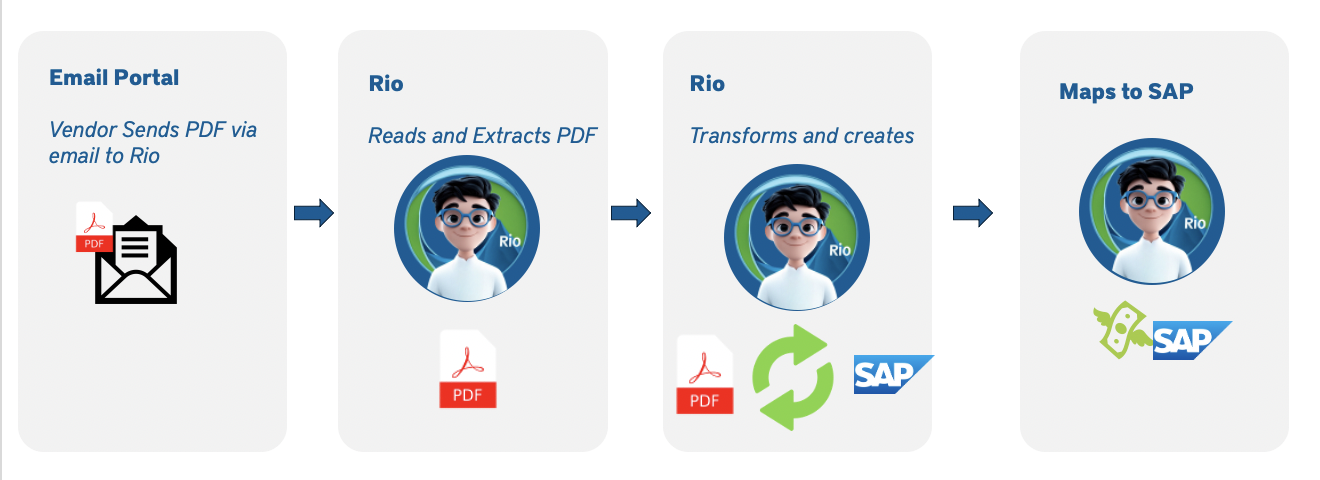 Email Portal

Vendor Sends PDF via email to Rio

PDF

Rio

Reads and Extracts PDF

Rio

PDF

Rio

Transforms and creates

Rio

PDF

SAP

Maps to SAP

Rio

SAP